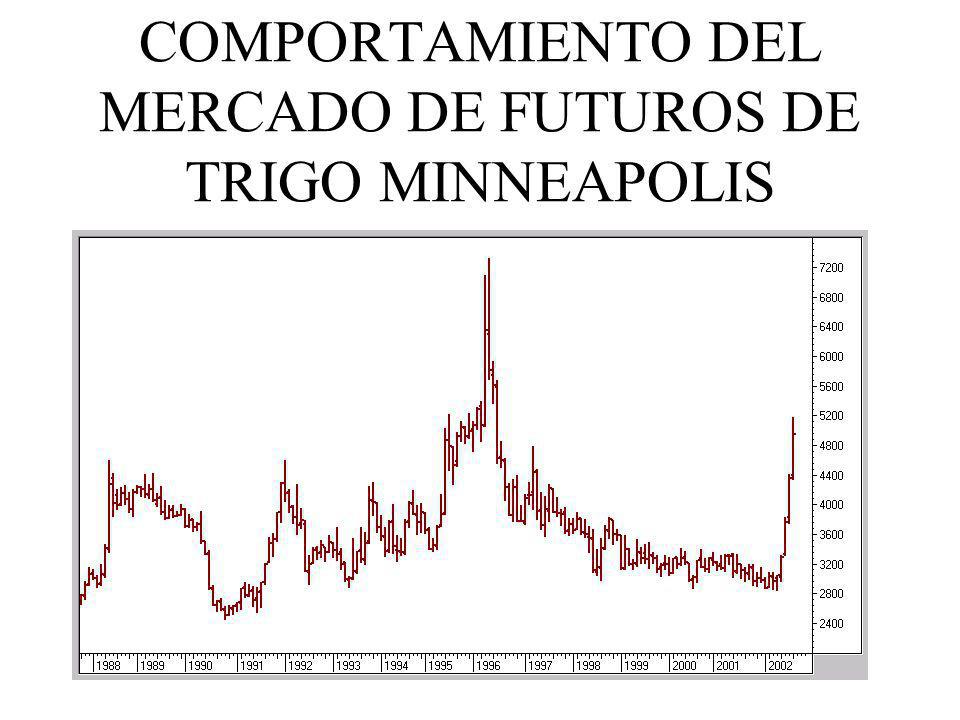 COMPORTAMIENTO DEL MERCADO DE FUTUROS DE TRIGO MINNEAPOLIS

7200
6800
6400
6000
5600
5200
4800
4400
4000
3600
3200
2800
2400

1988 1989 1990 1991 1992 1993 1994 1995 1996 1997 1998 1999 2000 2001 2002